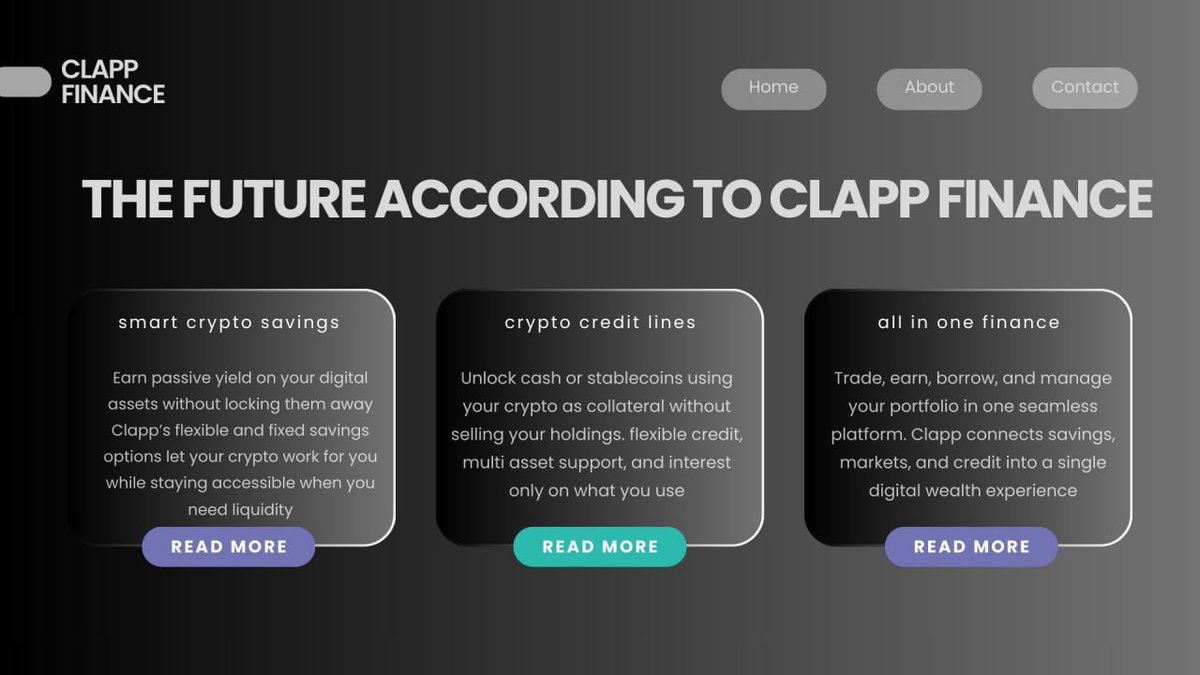 CLAPP FINANCE

Home

About

Contact

THE FUTURE ACCORDING TO CLAPP FINANCE

smart crypto savings

Earn passive yield on your digital assets without locking them away Clapp's flexible and fixed savings options let your crypto work for you while staying accessible when you need liquidity

READ MORE

crypto credit lines

Unlock cash or stablecoins using your crypto as collateral without selling your holdings. flexible credit, multi asset support, and interest only on what you use

READ MORE

all in one finance

Trade, earn, borrow, and manage your portfolio in one seamless platform. Clapp connects savings, markets, and credit into a single digital wealth experience

READ MORE